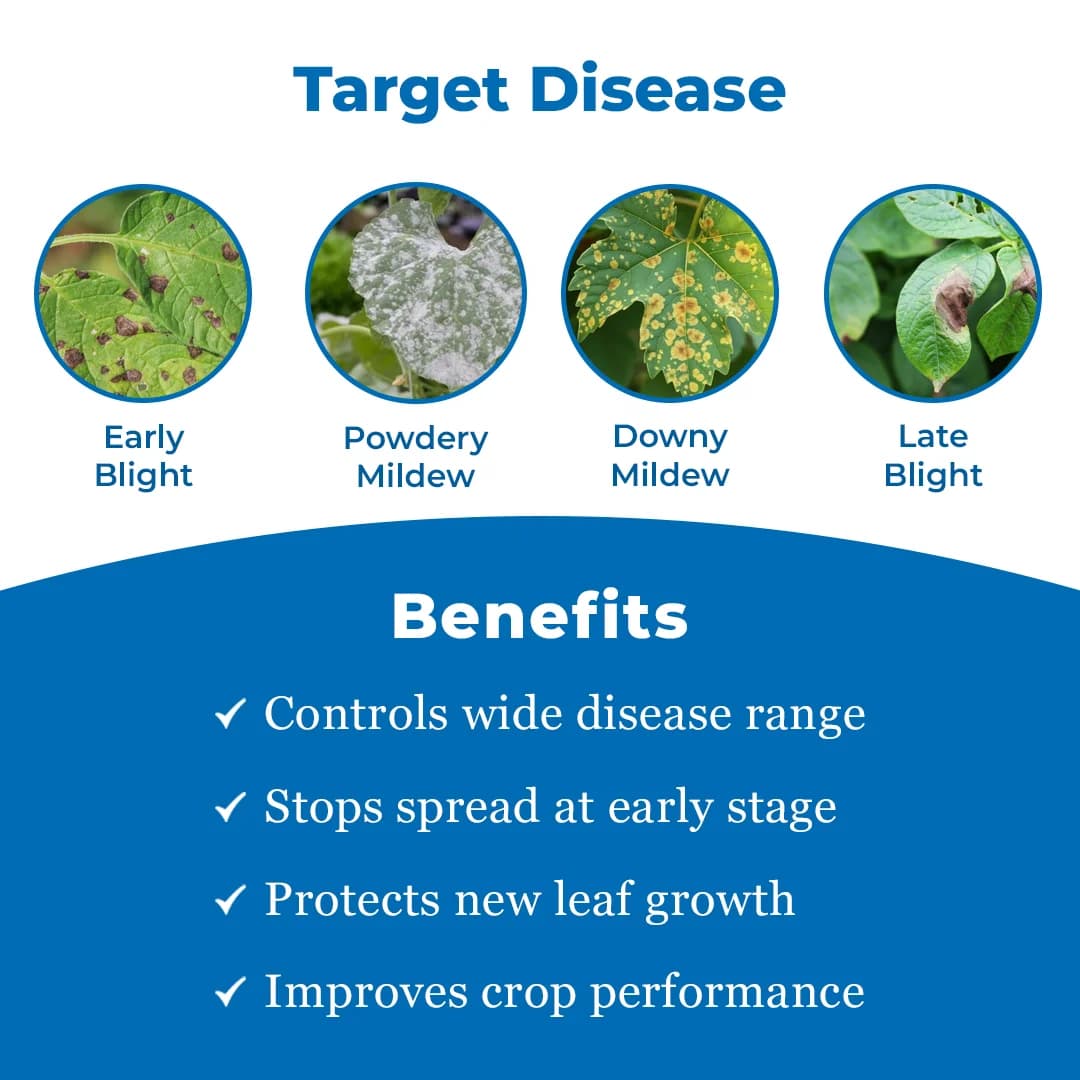 Target Disease

Early Blight

Powdery Mildew

Downy Mildew

Late Blight

Benefits

✓ Controls wide disease range

✓ Stops spread at early stage

✓ Protects new leaf growth

✓ Improves crop performance